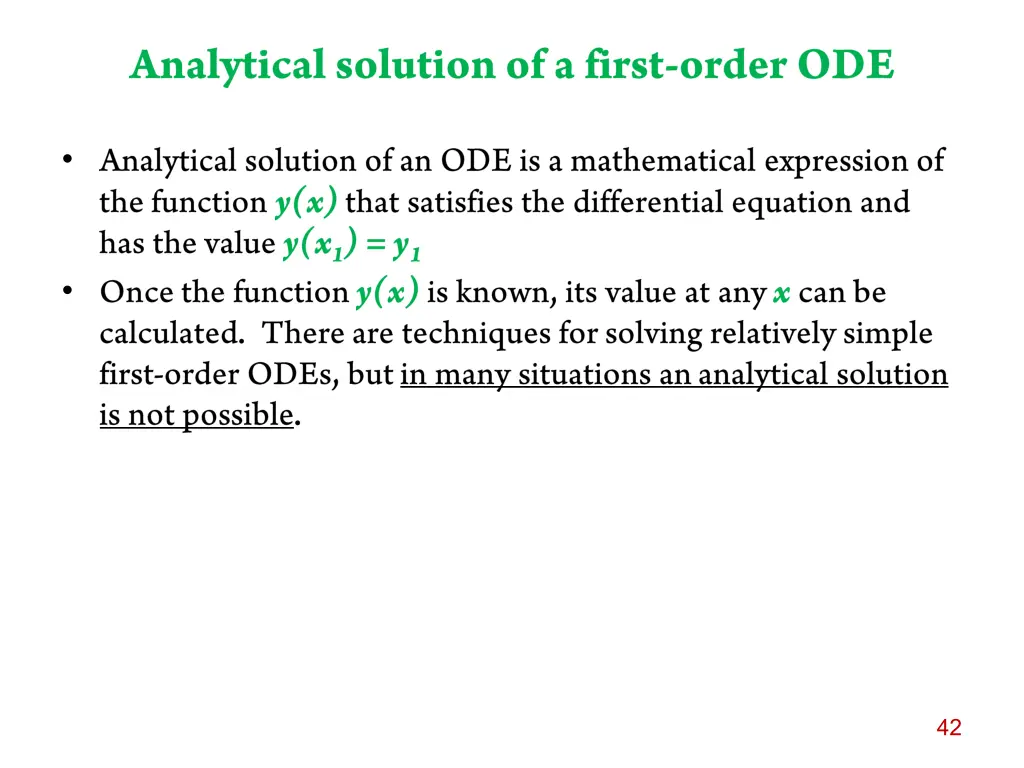 Analytical solution of a first-order ODE

• Analytical solution of an ODE is a mathematical expression of the function $y(x)$ that satisfies the differential equation and has the value $y(x_1) = y_1$

• Once the function $y(x)$ is known, its value at any $x$ can be calculated. There are techniques for solving relatively simple first-order ODEs, but in many situations an analytical solution is not possible.

42